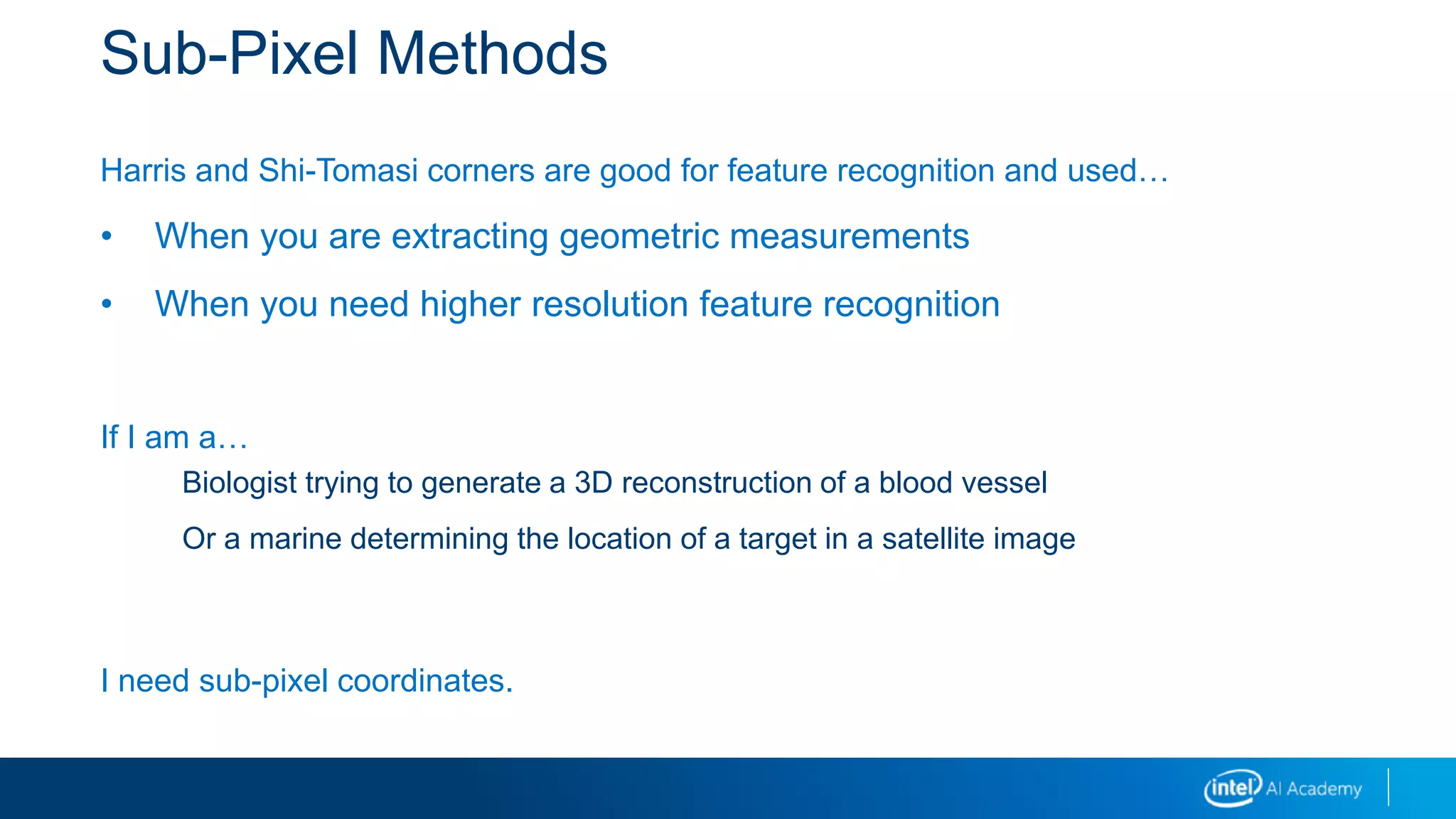 Sub-Pixel Methods

Harris and Shi-Tomasi corners are good for feature recognition and used…

• When you are extracting geometric measurements

• When you need higher resolution feature recognition

If I am a…

Biologist trying to generate a 3D reconstruction of a blood vessel

Or a marine determining the location of a target in a satellite image

I need sub-pixel coordinates.

intel AI Academy